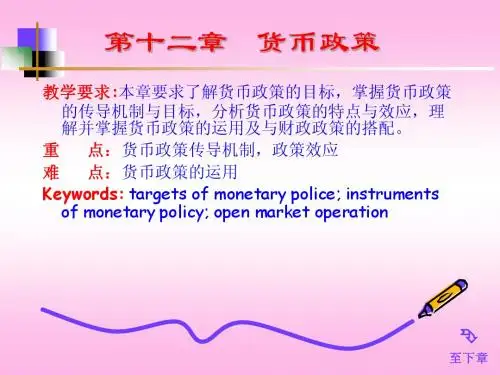 第十二章　货币政策

教学要求:本章要求了解货币政策的目标，掌握货币政策的传导机制与目标，分析货币政策的特点与效应，理解并掌握货币政策的运用及与财政政策的搭配。

重　　点：货币政策传导机制，政策效应

难　　点：货币政策的运用

Keywords: targets of monetary police; instruments of monetary policy; open market operation

至下章